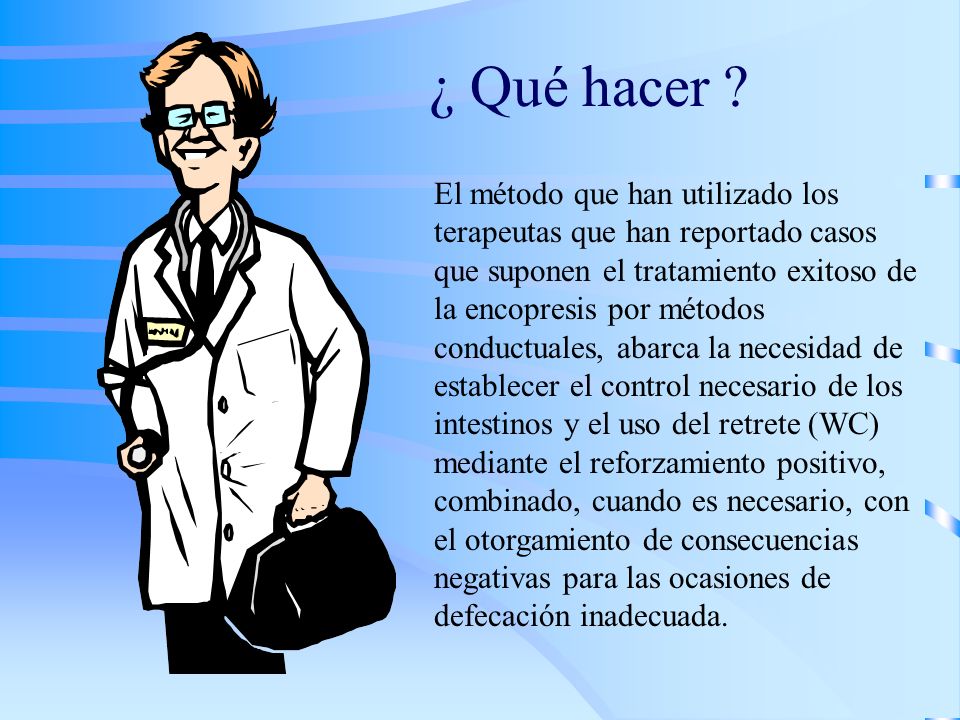 ¿ Qué hacer ?

El método que han utilizado los terapeutas que han reportado casos que suponen el tratamiento exitoso de la encopresis por métodos conductuales, abarca la necesidad de establecer el control necesario de los intestinos y el uso del retrete (WC) mediante el reforzamiento positivo, combinado, cuando es necesario, con el otorgamiento de consecuencias negativas para las ocasiones de defecación inadecuada.